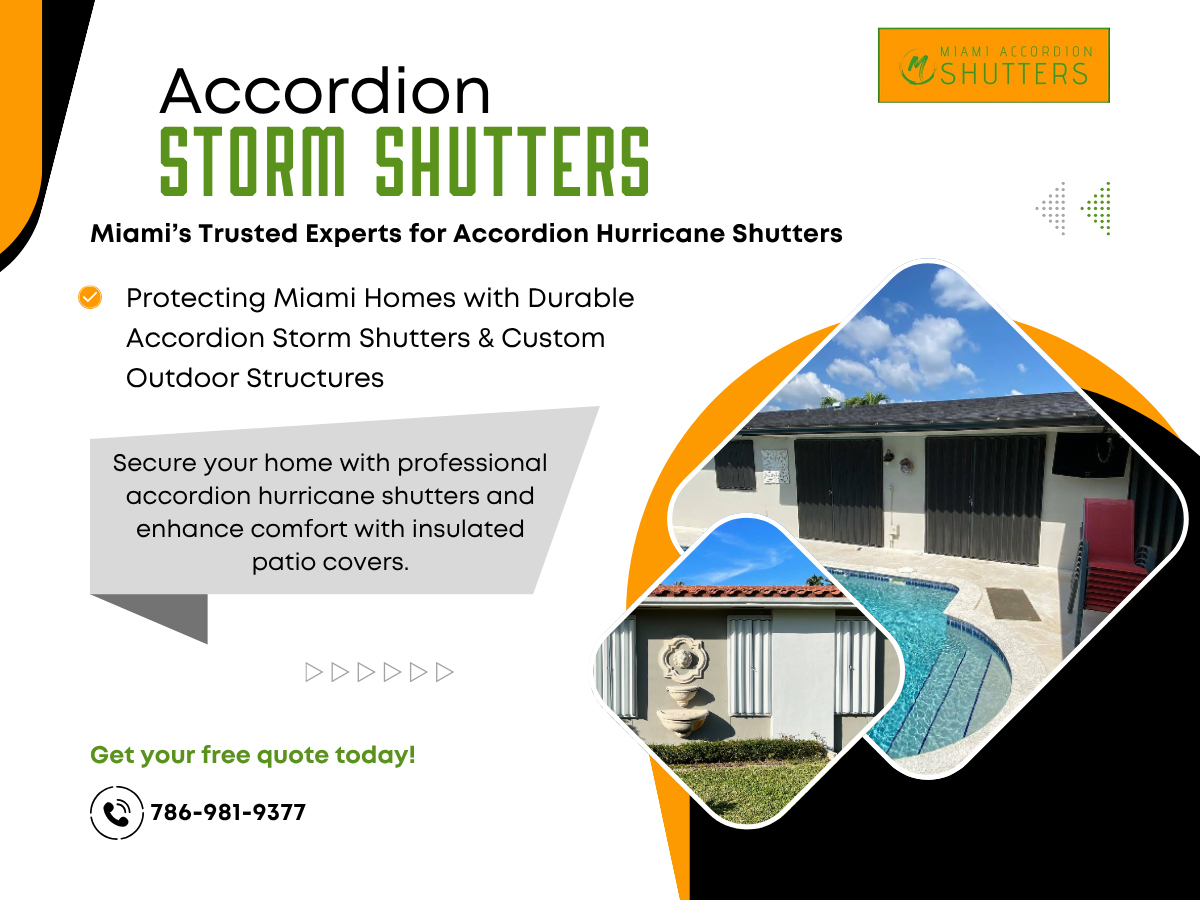 MIAMI ACCORDION
SHUTTERS

Accordion
STORM SHUTTERS

Miami's Trusted Experts for Accordion Hurricane Shutters

Protecting Miami Homes with Durable Accordion Storm Shutters & Custom Outdoor Structures

Secure your home with professional accordion hurricane shutters and enhance comfort with insulated patio covers.

Get your free quote today!

786-981-9377